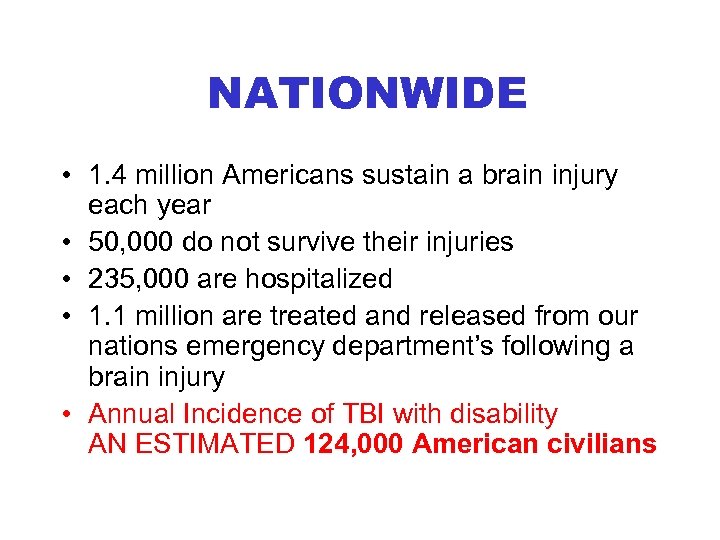 NATIONWIDE

• 1.4 million Americans sustain a brain injury each year
• 50,000 do not survive their injuries
• 235,000 are hospitalized
• 1.1 million are treated and released from our nations emergency department's following a brain injury
• Annual Incidence of TBI with disability AN ESTIMATED 124,000 American civilians